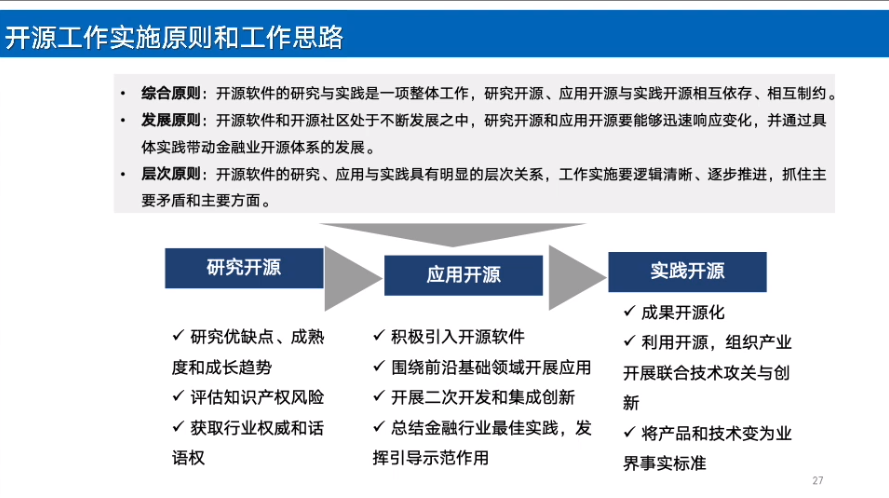 开源工作实施原则和工作思路

• 综合原则：开源软件的研究与实践是一项整体工作，研究开源、应用开源与实践开源相互依存、相互制约。
• 发展原则：开源软件和开源社区处于不断发展之中，研究开源和应用开源要能够迅速响应变化，并通过具体实践带动金融业开源体系的发展。
• 层次原则：开源软件的研究、应用与实践具有明显的层次关系，工作实施要逻辑清晰、逐步推进，抓住主要矛盾和主要方面。

研究开源

✓ 研究优缺点、成熟度和成长趋势
✓ 评估知识产权风险
✓ 获取行业权威和话语权

应用开源

✓ 积极引入开源软件
✓ 围绕前沿基础领域开展应用
✓ 开展二次开发和集成创新
✓ 总结金融行业最佳实践，发挥引导示范作用

实践开源

✓ 成果开源化
✓ 利用开源，组织产业开展联合技术攻关与创新
✓ 将产品和技术变为业界事实标准

27